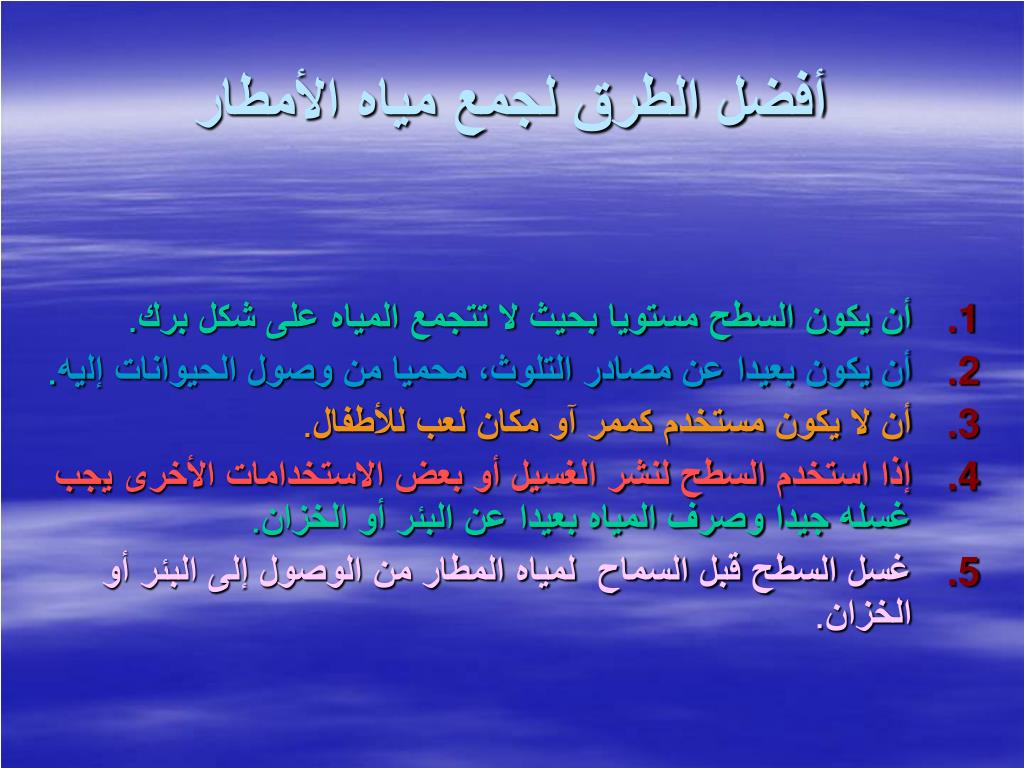 أفضل الطرق لجمع مياه الأمطار

1. أن يكون السطح مستويا بحيث لا تتجمع المياه على شكل برك.
2. أن يكون بعيدا عن مصادر التلوث، محميا من وصول الحيوانات إليه.
3. أن لا يكون مستخدم كممر آو مكان لعب للأطفال.
4. إذا استخدم السطح لنشر الغسيل أو بعض الاستخدامات الأخرى يجب غسله جيدا وصرف المياه بعيدا عن البئر أو الخزان.
5. غسل السطح قبل السماح لمياه المطار من الوصول إلى البئر أو الخزان.